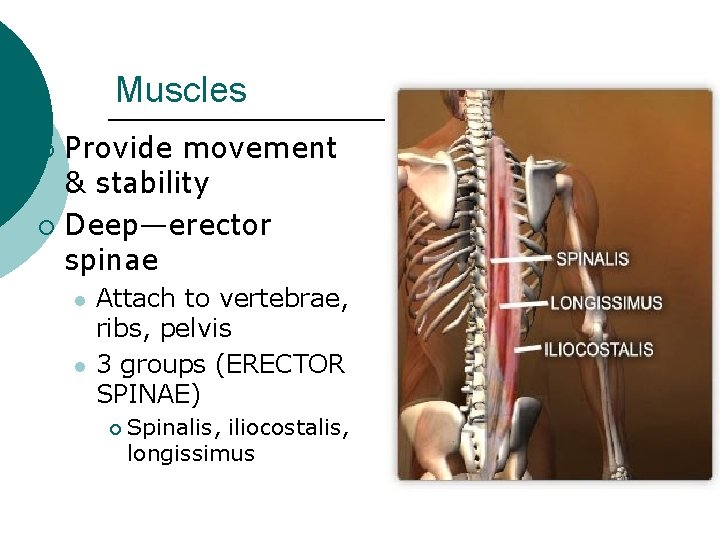 Muscles

Provide movement & stability

Deep—erector spinae

Attach to vertebrae, ribs, pelvis

3 groups (ERECTOR SPINAE)

Spinalis, iliocostalis, longissimus

SPINALIS
LONGISSIMUS
ILIOCOSTALIS